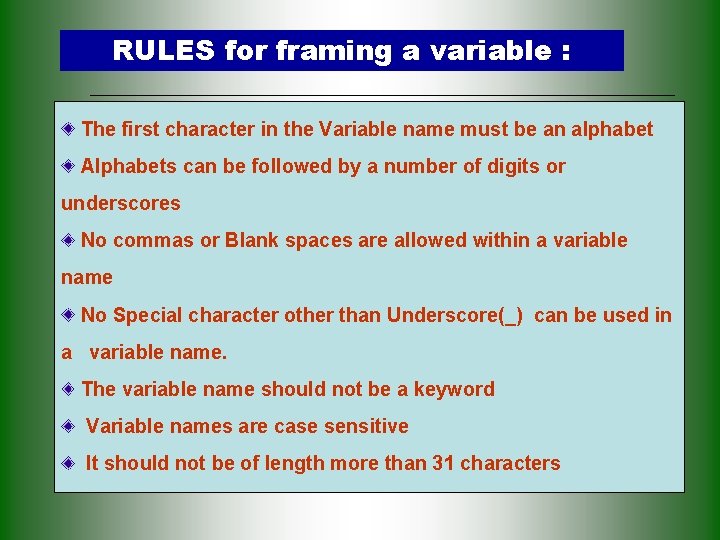 RULES for framing a variable :

◈ The first character in the Variable name must be an alphabet

◈ Alphabets can be followed by a number of digits or underscores

◈ No commas or Blank spaces are allowed within a variable name

◈ No Special character other than Underscore(_) can be used in a variable name.

◈ The variable name should not be a keyword

◈ Variable names are case sensitive

◈ It should not be of length more than 31 characters